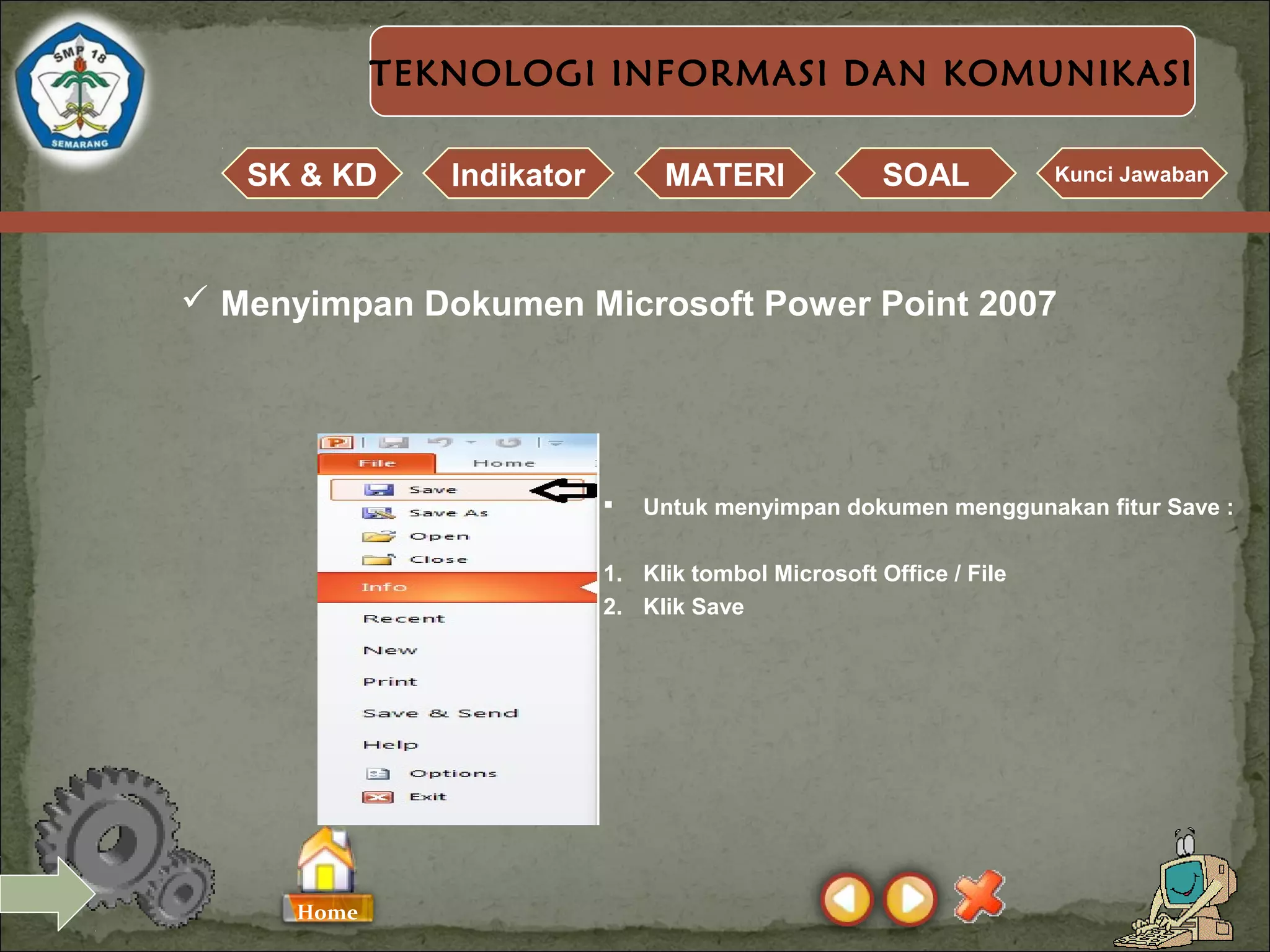 SMP 18
SEMARANG

TEKNOLOGI INFORMASI DAN KOMUNIKASI

SK & KD
Indikator
MATERI
SOAL
Kunci Jawaban

✓ Menyimpan Dokumen Microsoft Power Point 2007

File
Home
Save
Save As
Open
Close
Info
Recent
New
Print
Save & Send
Help
Options
Exit

▪ Untuk menyimpan dokumen menggunakan fitur Save :

1. Klik tombol Microsoft Office / File
2. Klik Save

Home